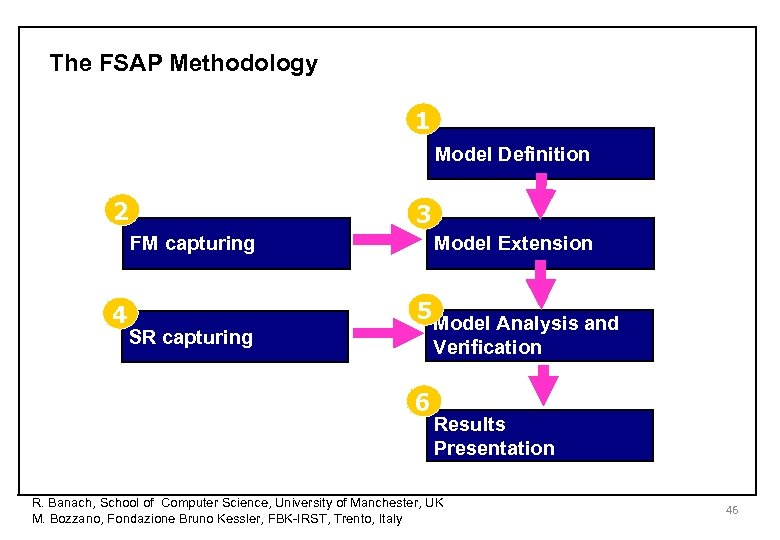 The FSAP Methodology

1
Model Definition

2
FM capturing

3
Model Extension

4
SR capturing

5
Model Analysis and Verification

6
Results Presentation

R. Banach, School of Computer Science, University of Manchester, UK
M. Bozzano, Fondazione Bruno Kessler, FBK-IRST, Trento, Italy

46